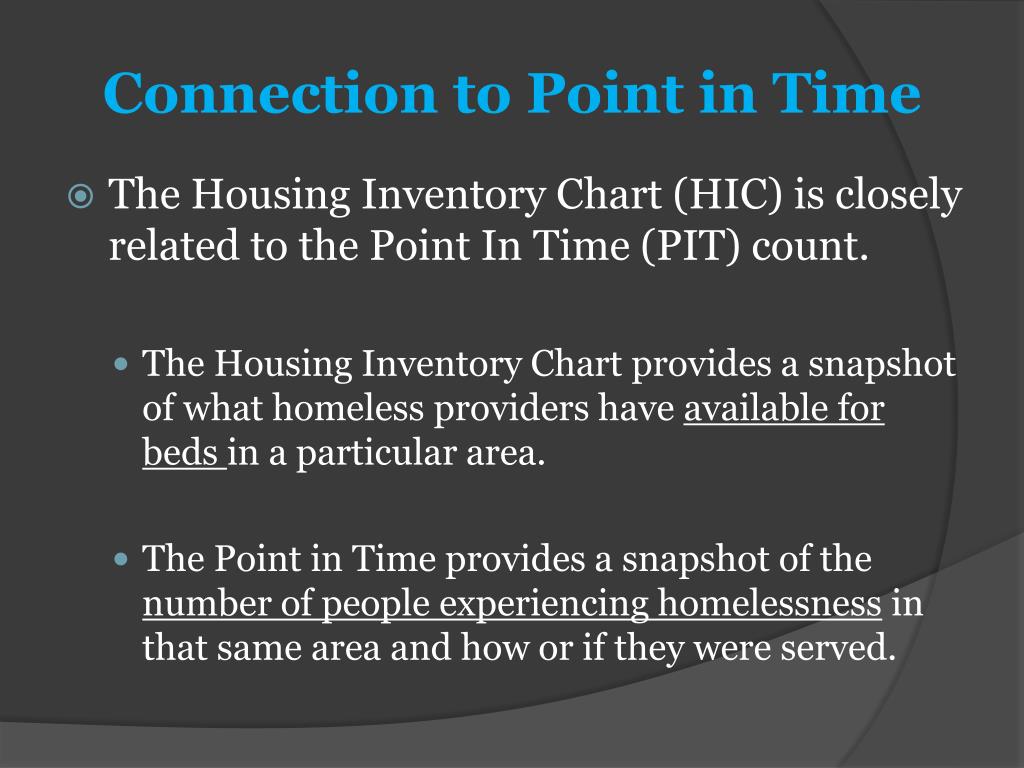 Connection to Point in Time

The Housing Inventory Chart (HIC) is closely related to the Point In Time (PIT) count.

The Housing Inventory Chart provides a snapshot of what homeless providers have available for beds in a particular area.

The Point in Time provides a snapshot of the number of people experiencing homelessness in that same area and how or if they were served.